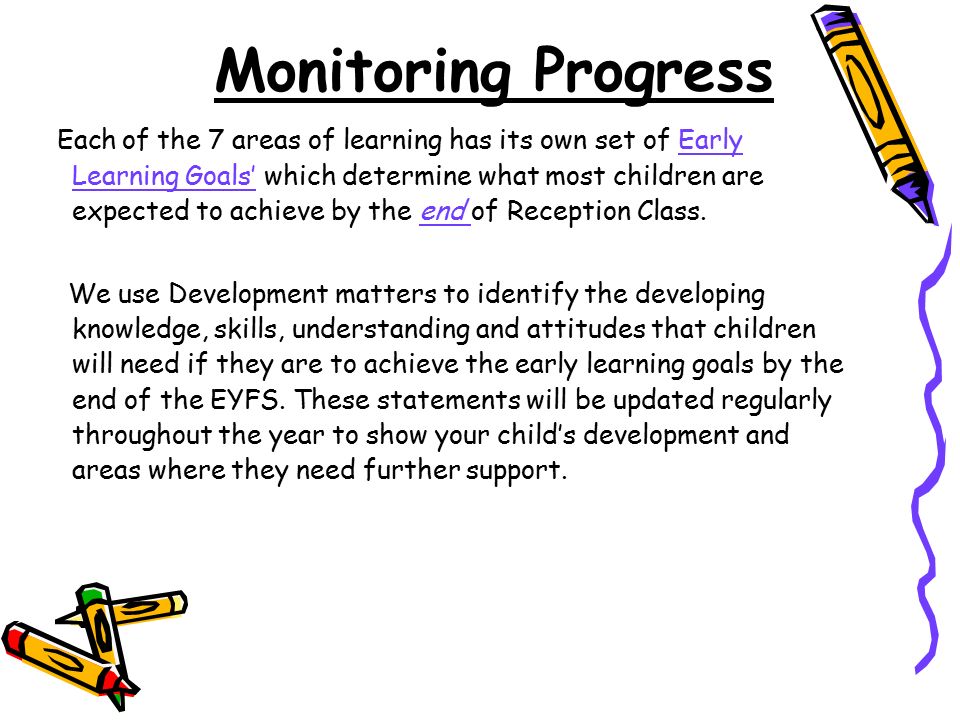 Monitoring Progress

Each of the 7 areas of learning has its own set of Early Learning Goals' which determine what most children are expected to achieve by the end of Reception Class.

We use Development matters to identify the developing knowledge, skills, understanding and attitudes that children will need if they are to achieve the early learning goals by the end of the EYFS. These statements will be updated regularly throughout the year to show your child's development and areas where they need further support.